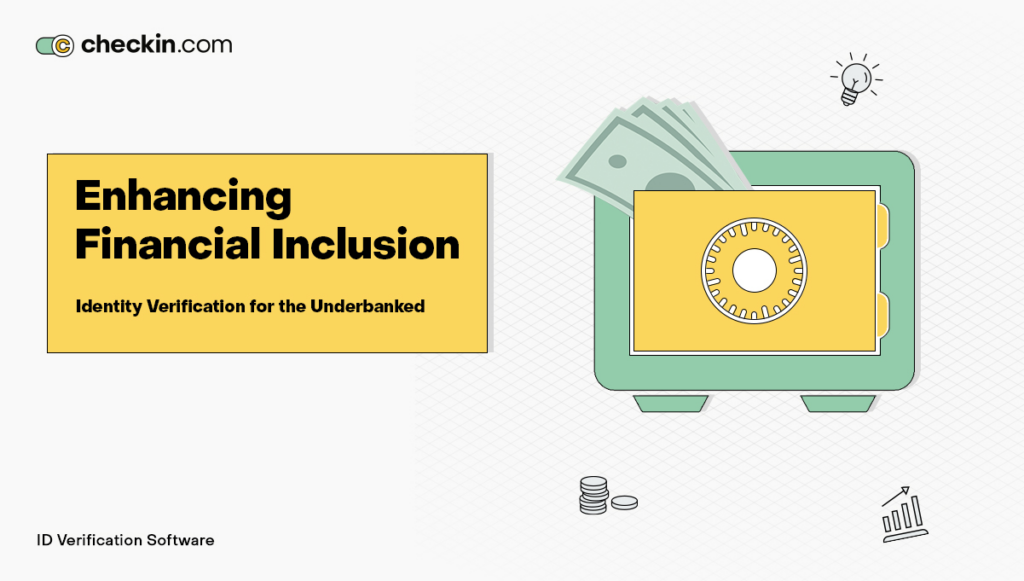 checkin.com

Enhancing Financial Inclusion

Identity Verification for the Underbanked

ID Verification Software